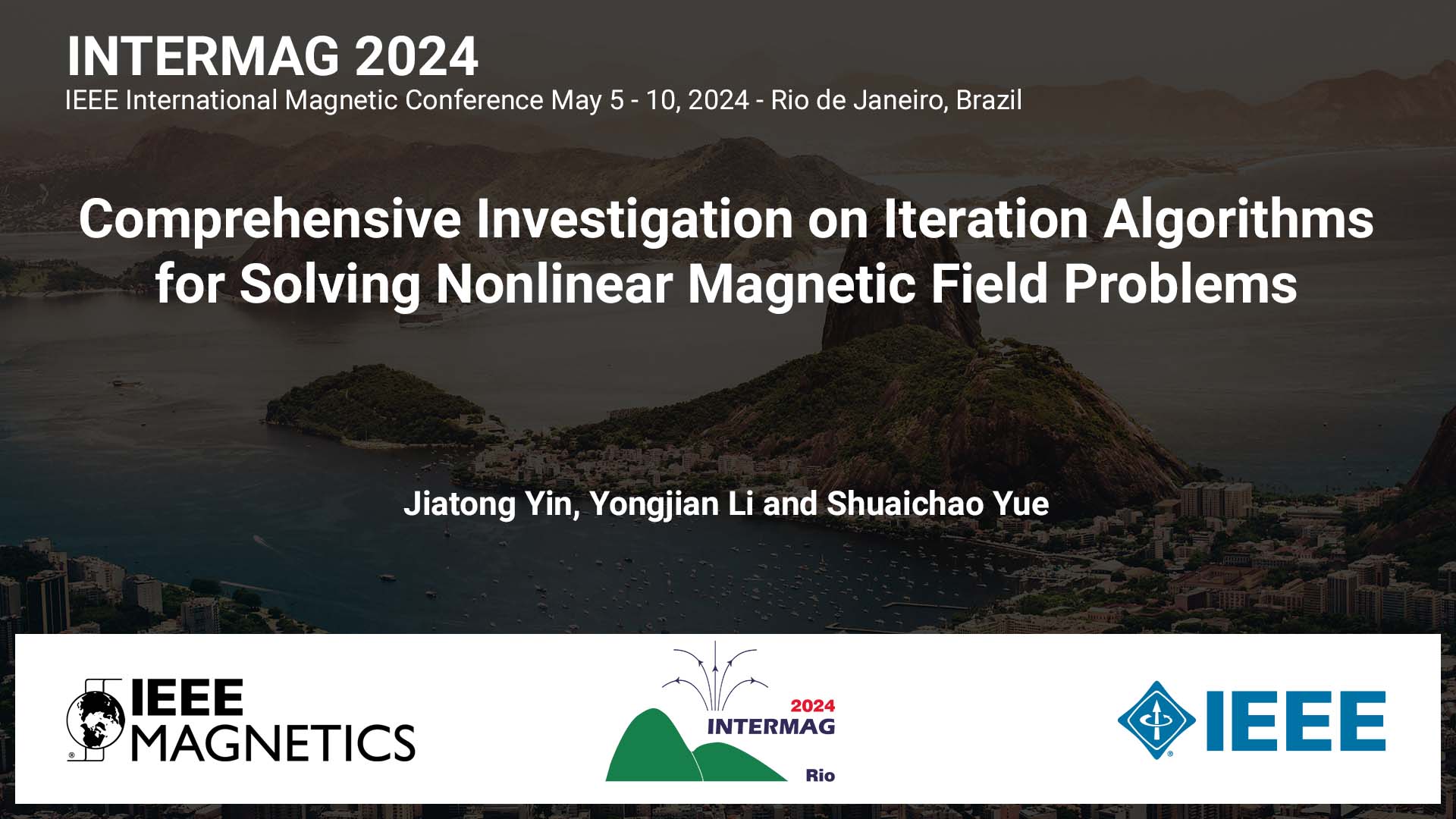 INTERMAG 2024
IEEE International Magnetic Conference May 5 - 10, 2024 - Rio de Janeiro, Brazil

Comprehensive Investigation on Iteration Algorithms for Solving Nonlinear Magnetic Field Problems

Jiatong Yin, Yongjian Li and Shuaichao Yue

IEEE MAGNETICS

2024 INTERMAG Rio

IEEE